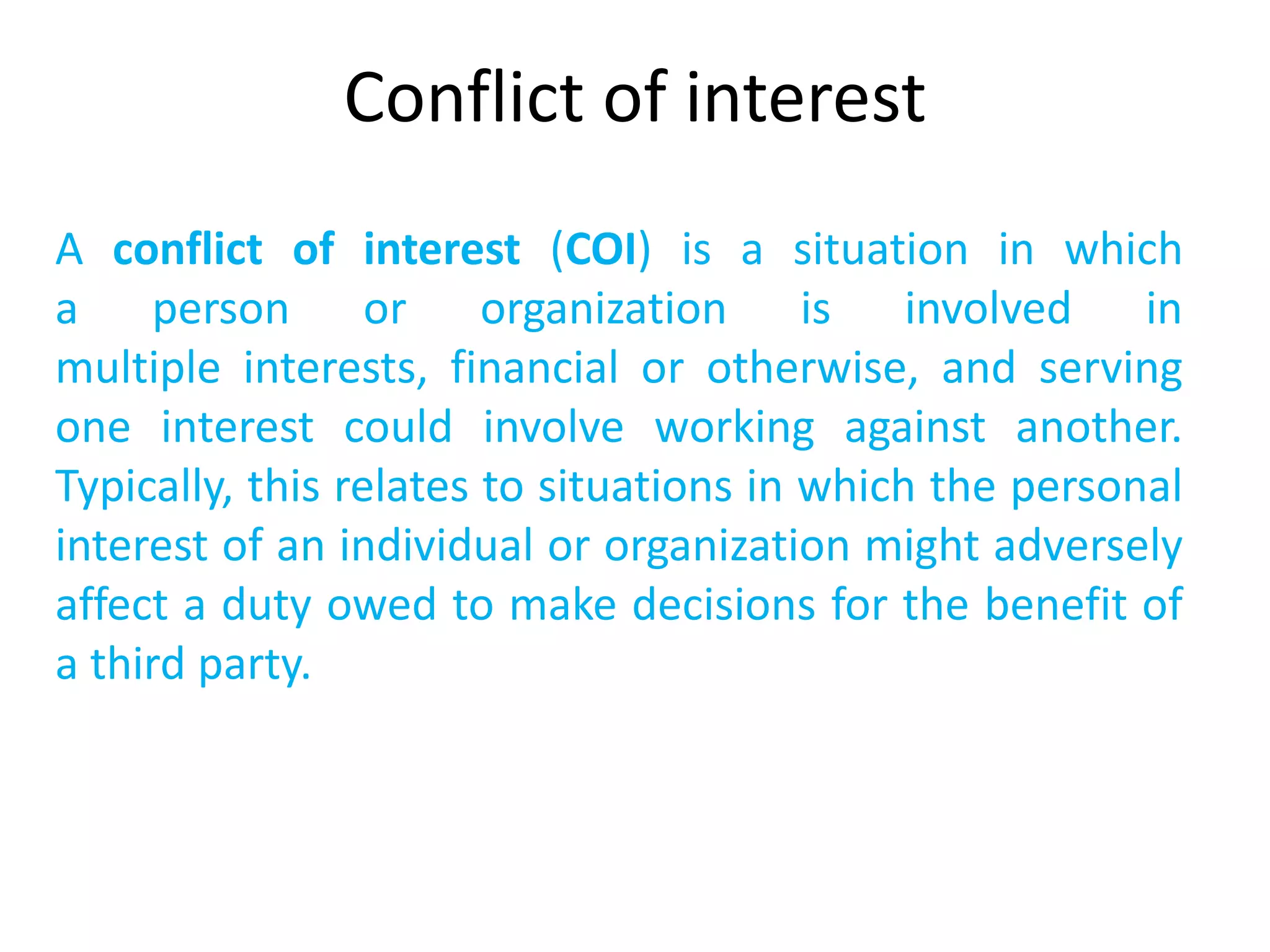 Conflict of interest

A conflict of interest (COI) is a situation in which a person or organization is involved in multiple interests, financial or otherwise, and serving one interest could involve working against another. Typically, this relates to situations in which the personal interest of an individual or organization might adversely affect a duty owed to make decisions for the benefit of a third party.